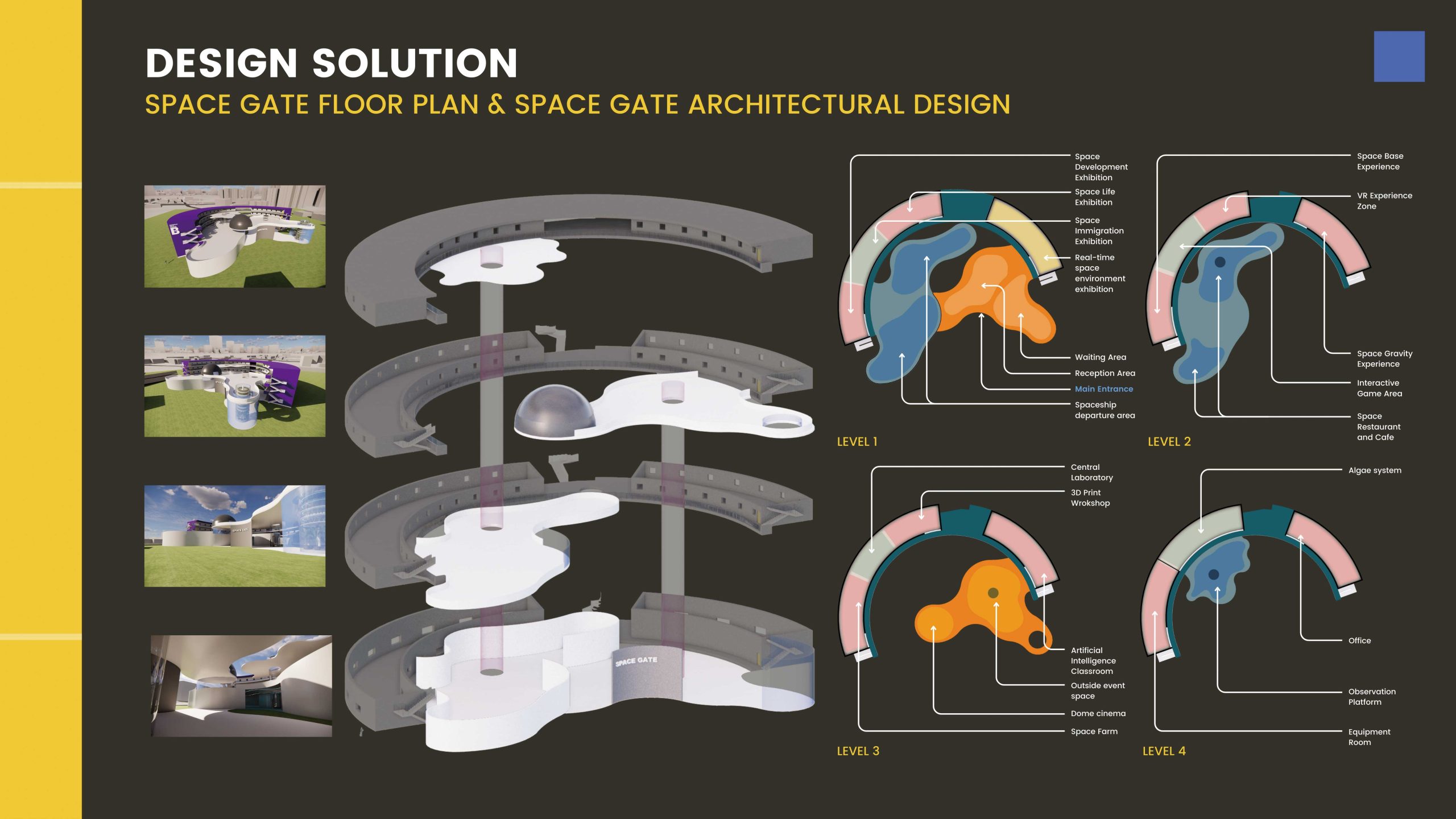 DESIGN SOLUTION
SPACE GATE FLOOR PLAN & SPACE GATE ARCHITECTURAL DESIGN

SPACE GATE

Space Development Exhibition
Space Life Exhibition
Space Immigration Exhibition
Real-time space environment exhibition
Waiting Area
Reception Area
Main Entrance
Spaceship departure area
LEVEL 1

Space Base Experience
VR Experience Zone
Space Gravity Experience
Interactive Game Area
Space Restaurant and Cafe
LEVEL 2

Central Laboratory
3D Print Wrokshop
Artificial Intelligence Classroom
Outside event space
Dome cinema
Space Farm
LEVEL 3

Algae system
Office
Observation Platform
Equipment Room
LEVEL 4